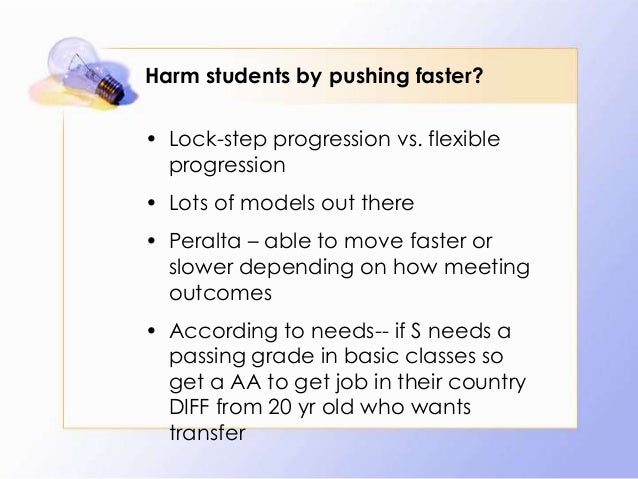 Harm students by pushing faster?

• Lock-step progression vs. flexible progression

• Lots of models out there

• Peralta – able to move faster or slower depending on how meeting outcomes

• According to needs-- if S needs a passing grade in basic classes so get a AA to get job in their country DIFF from 20 yr old who wants transfer